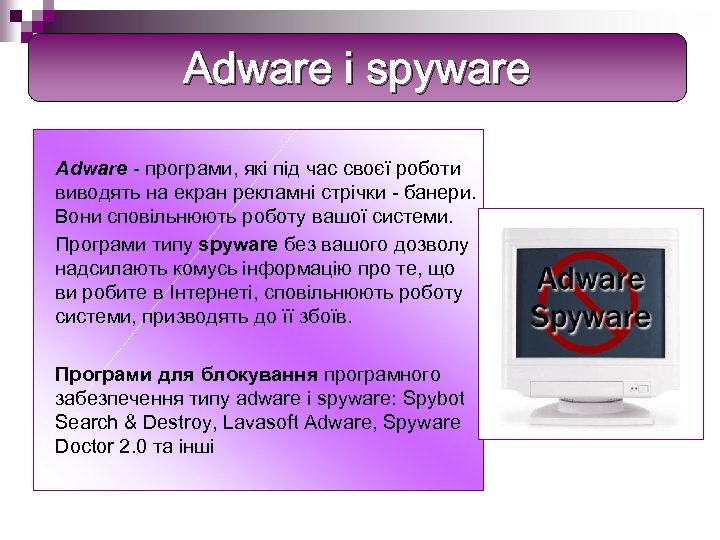 Adware і spyware

Adware - програми, які під час своєї роботи виводять на екран рекламні стрічки - банери. Вони сповільнюють роботу вашої системи.

Програми типу spyware без вашого дозволу надсилають комусь інформацію про те, що ви робите в Інтернеті, сповільнюють роботу системи, призводять до її збоїв.

Програми для блокування програмного забезпечення типу adware і spyware: Spybot Search & Destroy, Lavasoft Adware, Spyware Doctor 2.0 та інші

Adware
Spyware